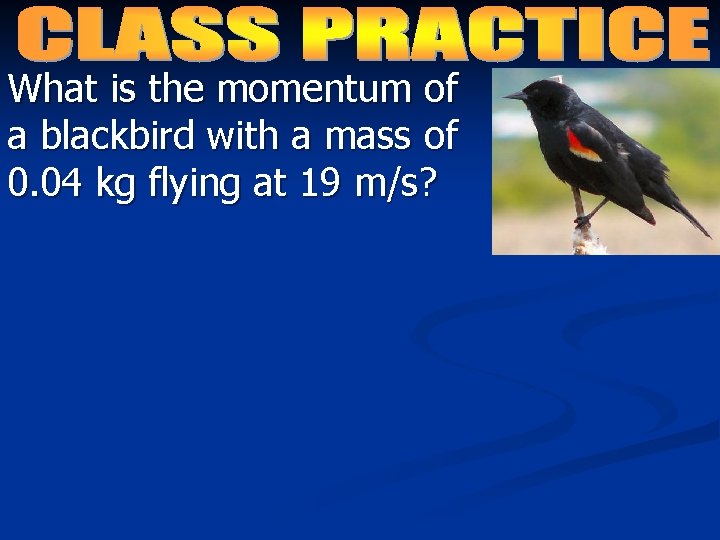 CLASS PRACTICE

What is the momentum of a blackbird with a mass of 0.04 kg flying at 19 m/s?